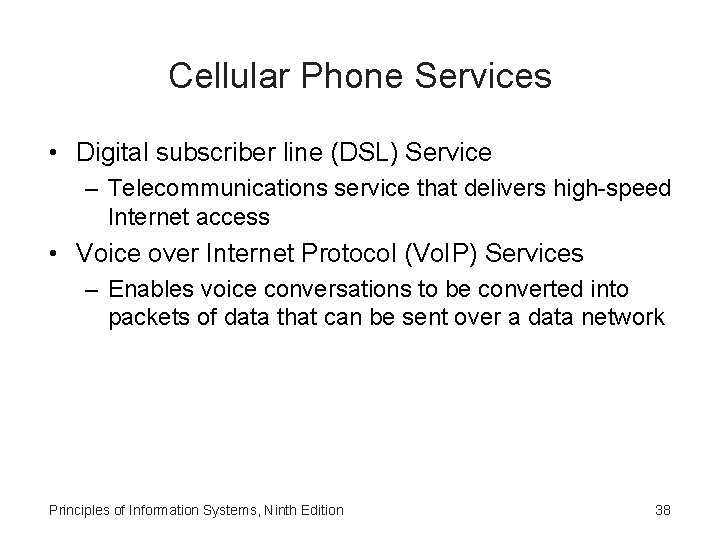 Cellular Phone Services

• Digital subscriber line (DSL) Service
– Telecommunications service that delivers high-speed Internet access
• Voice over Internet Protocol (VoIP) Services
– Enables voice conversations to be converted into packets of data that can be sent over a data network

Principles of Information Systems, Ninth Edition

38